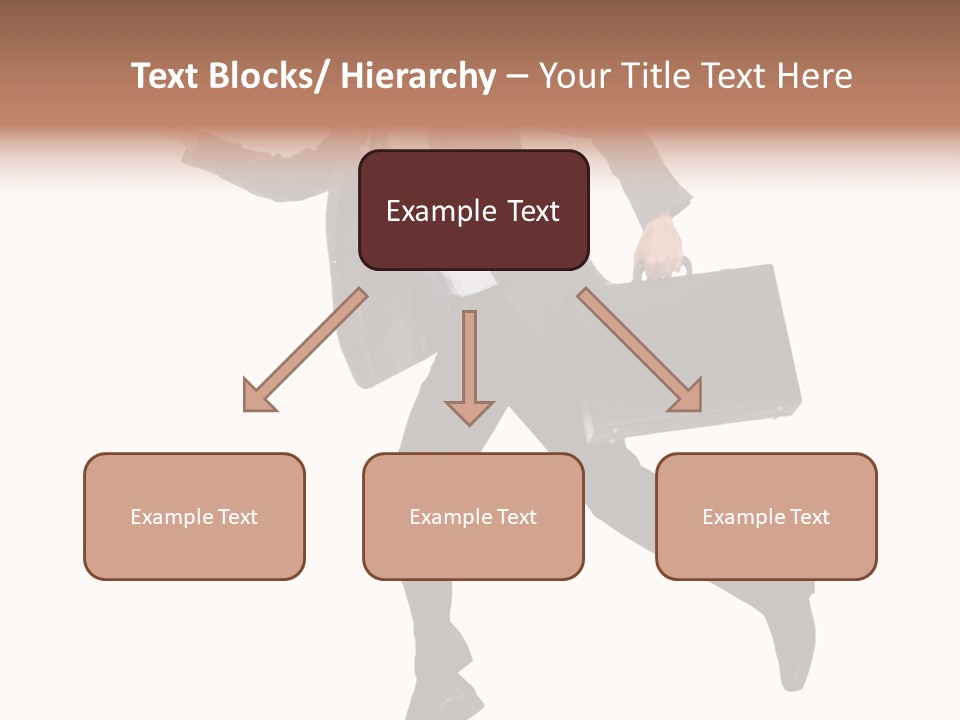 Text Blocks/ Hierarchy – Your Title Text Here

Example Text

Example Text

Example Text

Example Text